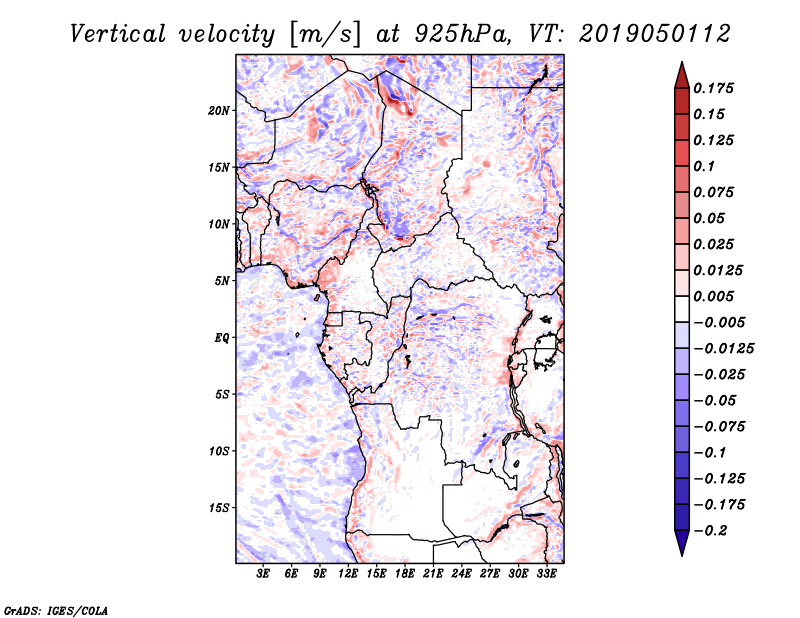 Vertical velocity [m/s] at 925hPa, VT: 2019050112

20N
15N
10N
5N
EQ
5S
10S
15S

3E 6E 9E 12E 15E 18E 21E 24E 27E 30E 33E

0.175
0.15
0.125
0.1
0.075
0.05
0.025
0.0125
0.005
−0.005
−0.0125
−0.025
−0.05
−0.075
−0.1
−0.125
−0.175
−0.2

GrADS: IGES/COLA